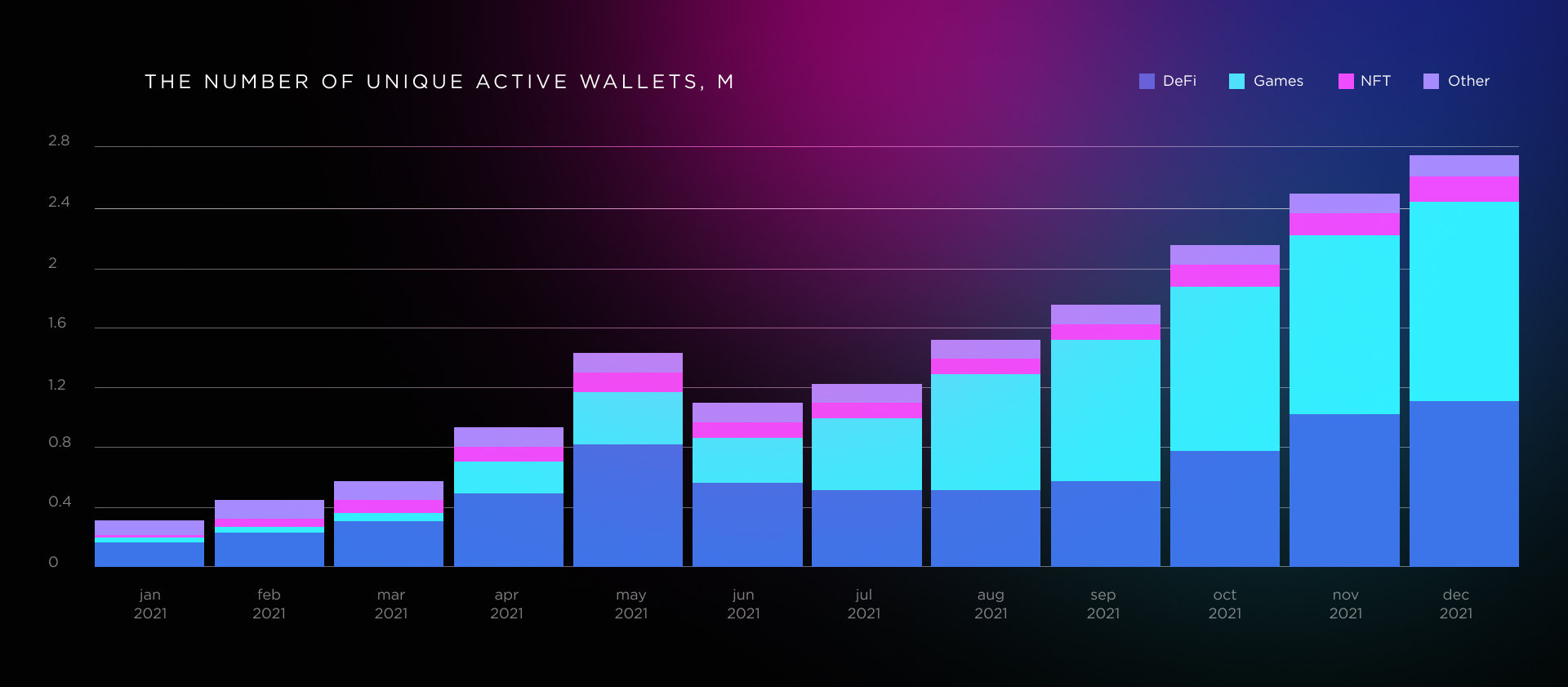 THE NUMBER OF UNIQUE ACTIVE WALLETS, M

DeFi Games NFT Other

2.8
2.4
2
1.6
1.2
0.8
0.4
0

jan 2021
feb 2021
mar 2021
apr 2021
may 2021
jun 2021
jul 2021
aug 2021
sep 2021
oct 2021
nov 2021
dec 2021